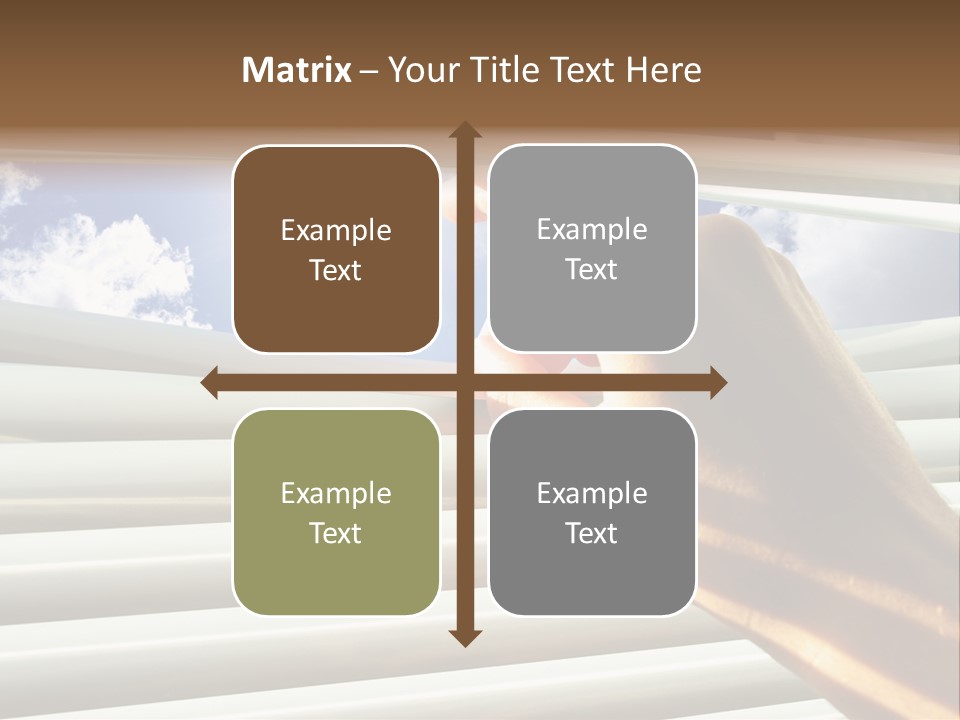 Matrix – Your Title Text Here

Example Text

Example Text

Example Text

Example Text